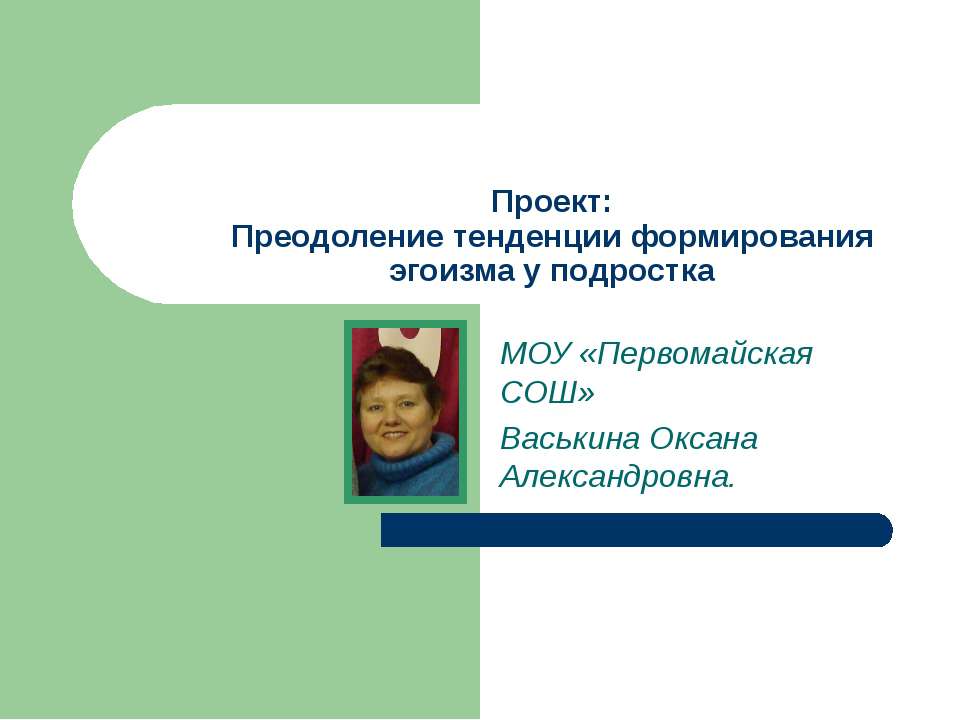 Проект:
Преодоление тенденции формирования эгоизма у подростка

МОУ «Первомайская СОШ»

Васькина Оксана Александровна.